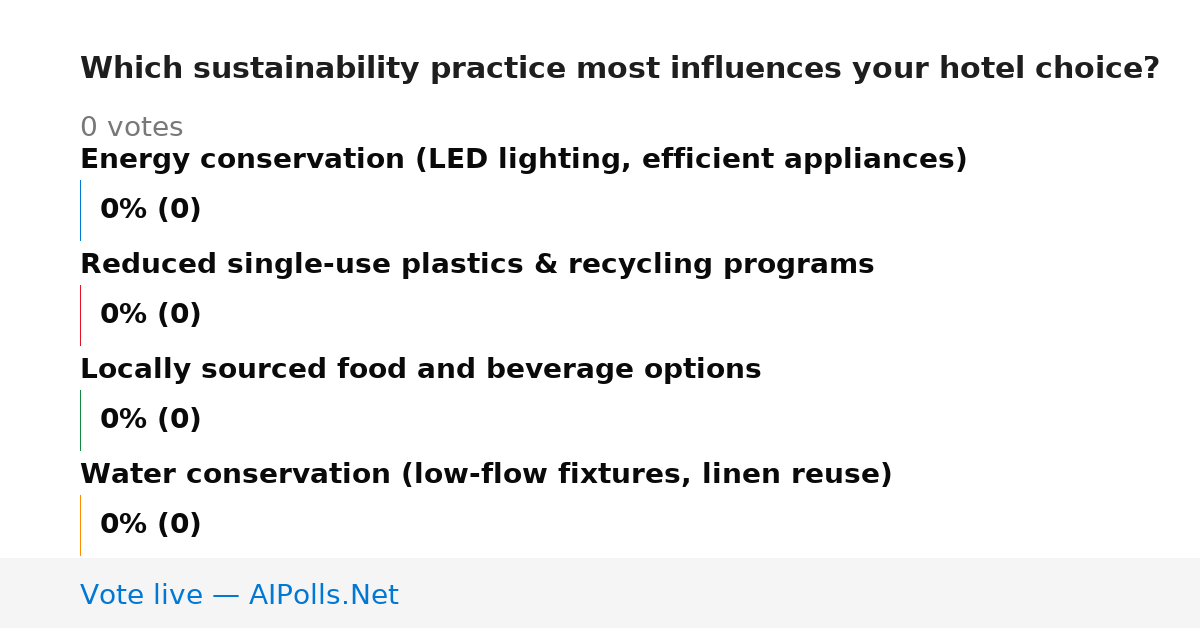 Which sustainability practice most influences your hotel choice?

0 votes

Energy conservation (LED lighting, efficient appliances)

0% (0)

Reduced single-use plastics & recycling programs

0% (0)

Locally sourced food and beverage options

0% (0)

Water conservation (low-flow fixtures, linen reuse)

0% (0)

Vote live — AIPolls.Net